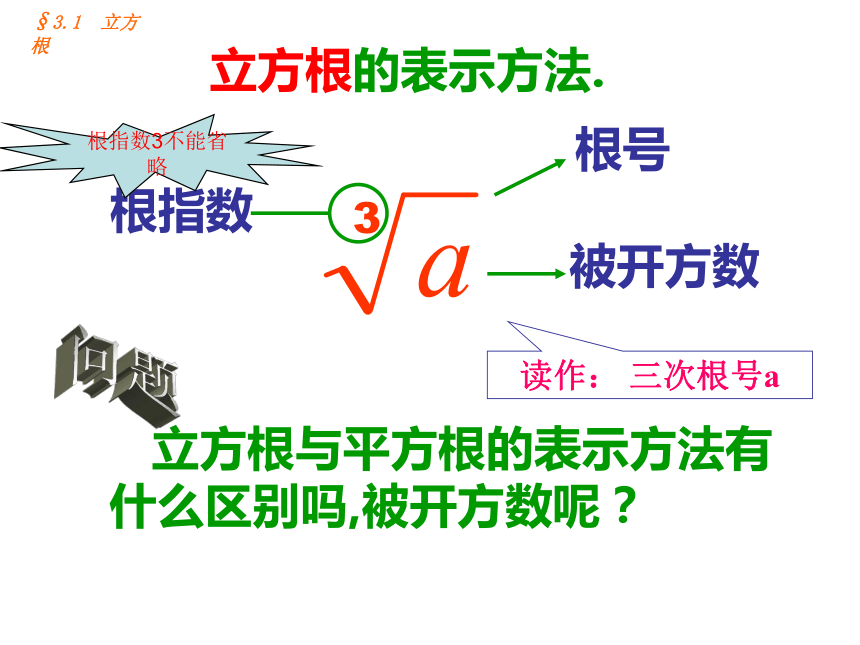 §3.1 立方根

立方根的表示方法.

根指数3不能省略

根指数

$\sqrt[3]{a}$

根号

被开方数

读作： 三次根号a

问题

立方根与平方根的表示方法有什么区别吗,被开方数呢？